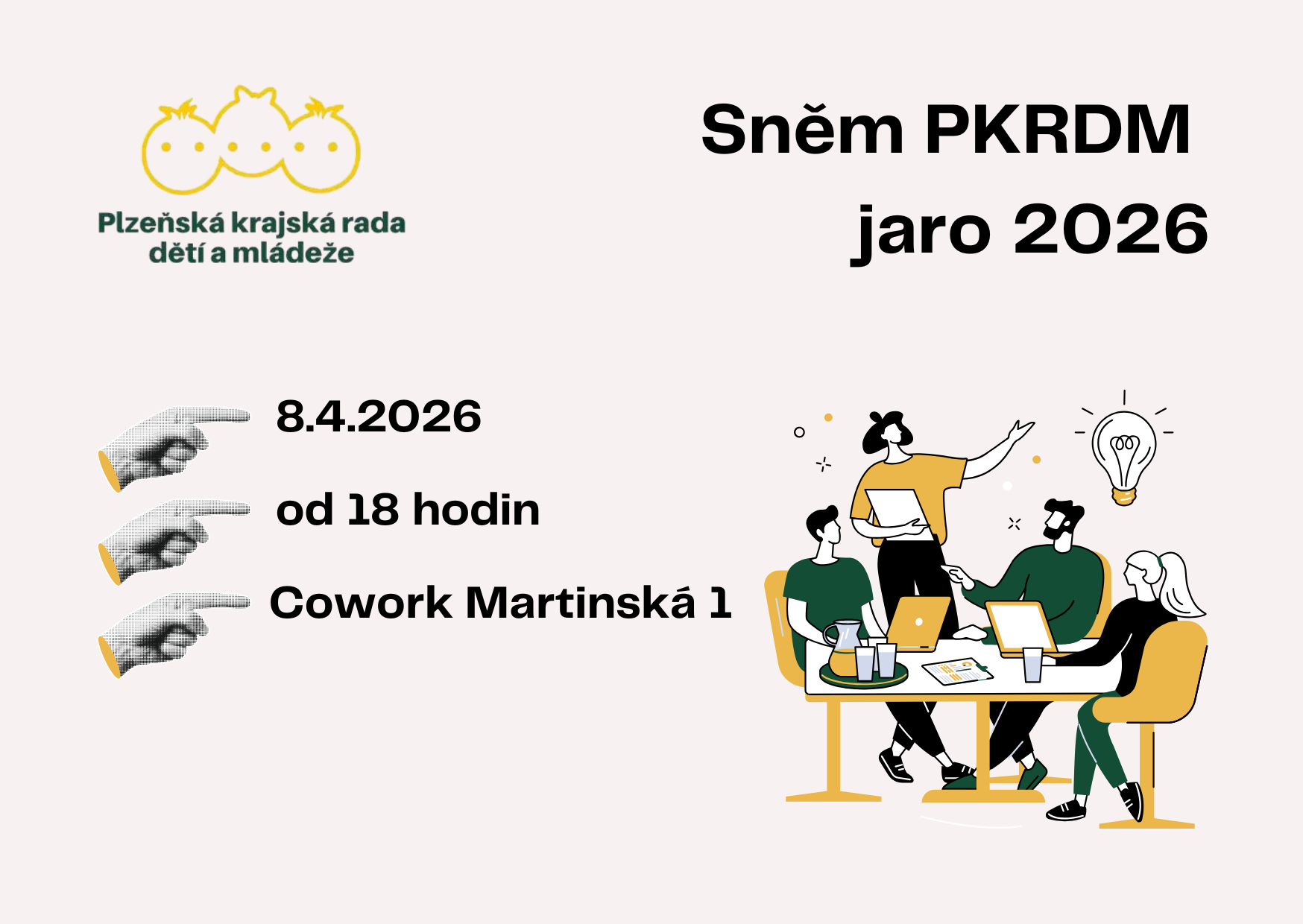 Plzeňská krajská rada dětí a mládeže

Sněm PKRDM
jaro 2026

8.4.2026

od 18 hodin

Cowork Martinská 1